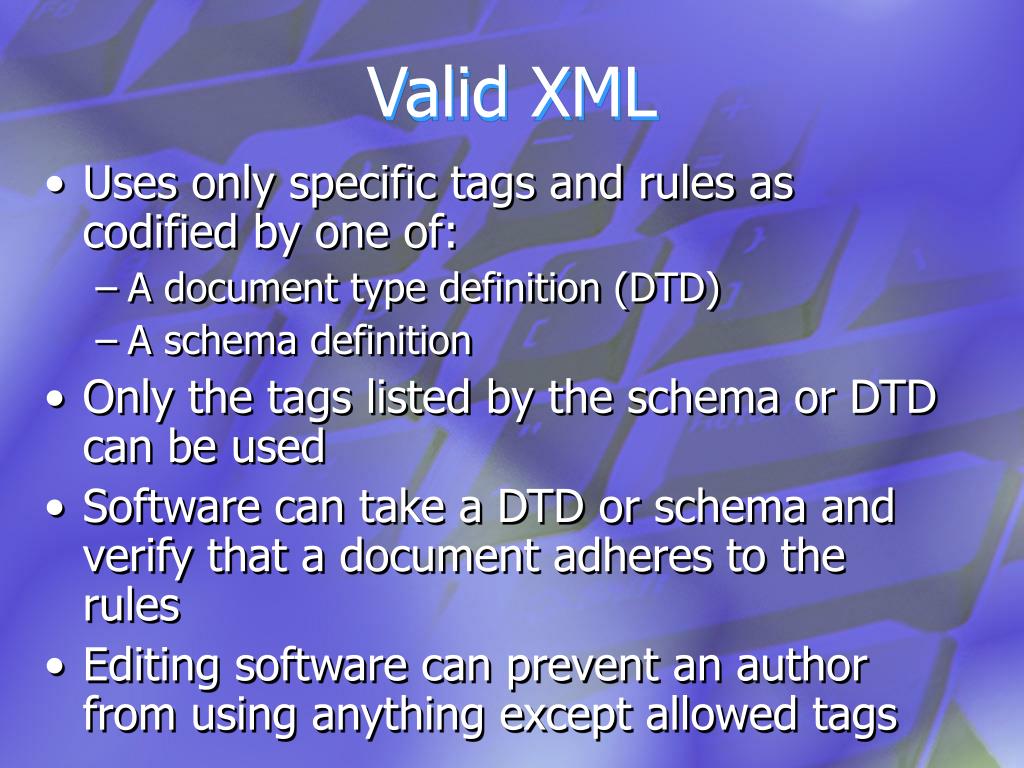 Valid XML

• Uses only specific tags and rules as codified by one of:
– A document type definition (DTD)
– A schema definition
• Only the tags listed by the schema or DTD can be used
• Software can take a DTD or schema and verify that a document adheres to the rules
• Editing software can prevent an author from using anything except allowed tags